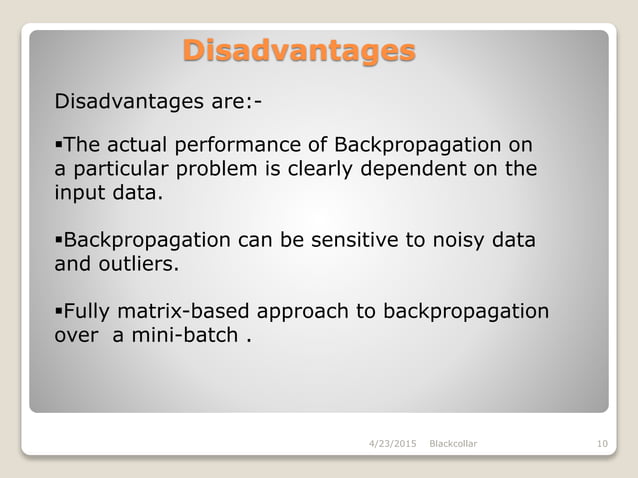 Disadvantages

Disadvantages are:-

▪The actual performance of Backpropagation on a particular problem is clearly dependent on the input data.

▪Backpropagation can be sensitive to noisy data and outliers.

▪Fully matrix-based approach to backpropagation over a mini-batch .

4/23/2015 Blackcollar 10